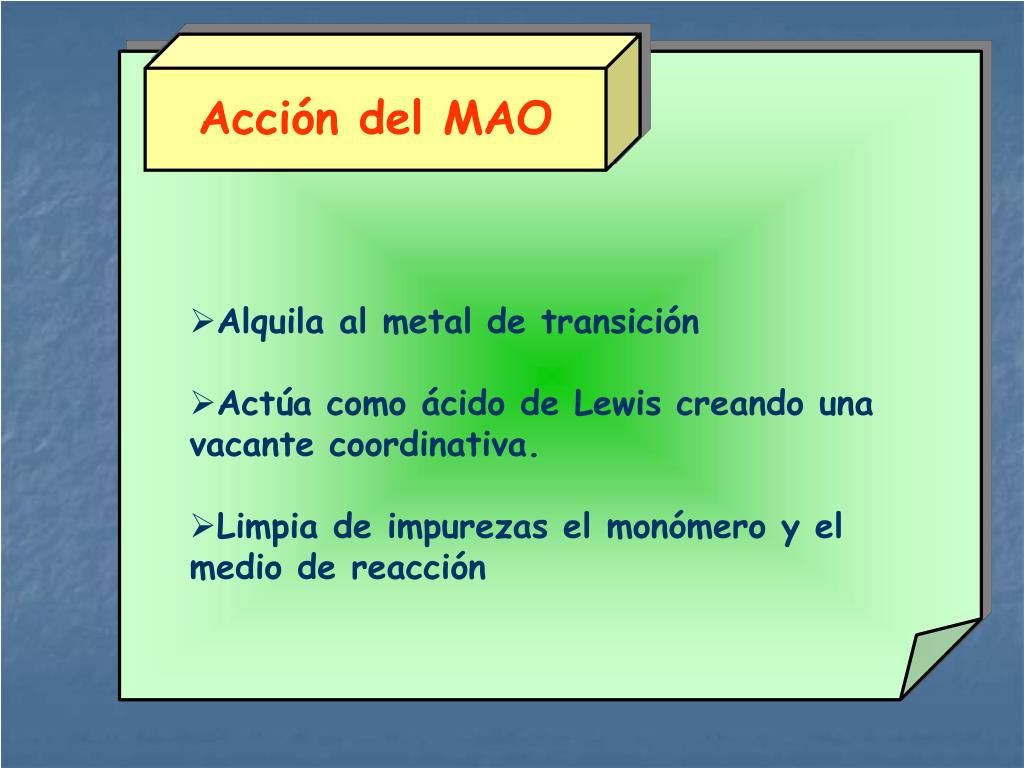 Acción del MAO

➢Alquila al metal de transición

➢Actúa como ácido de Lewis creando una vacante coordinativa.

➢Limpia de impurezas el monómero y el medio de reacción